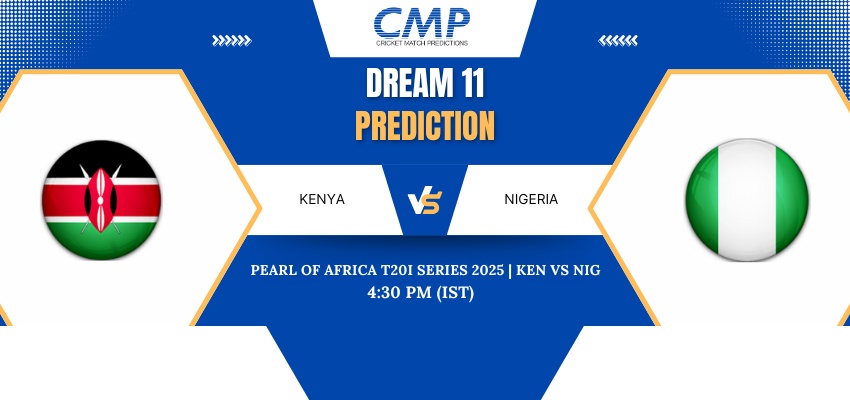 CMP
CRICKET MATCH PREDICTIONS

DREAM 11
PREDICTION

KENYA
VS
NIGERIA

PEARL OF AFRICA T20I SERIES 2025 | KEN VS NIG
4:30 PM (IST)